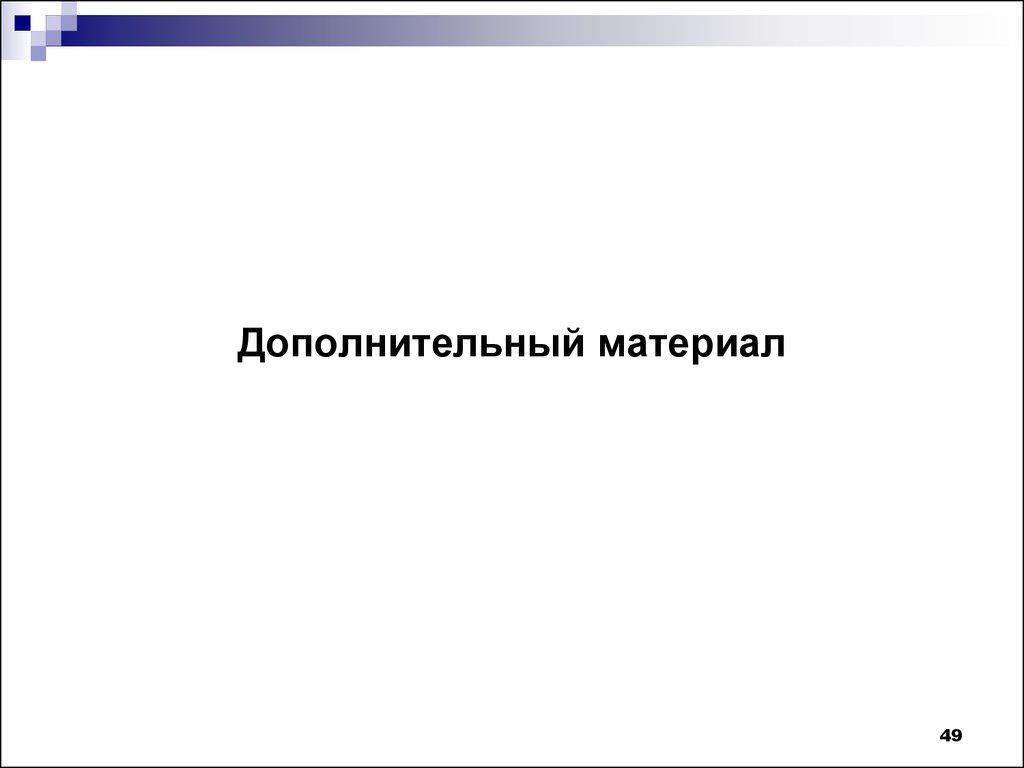 Дополнительный материал

49